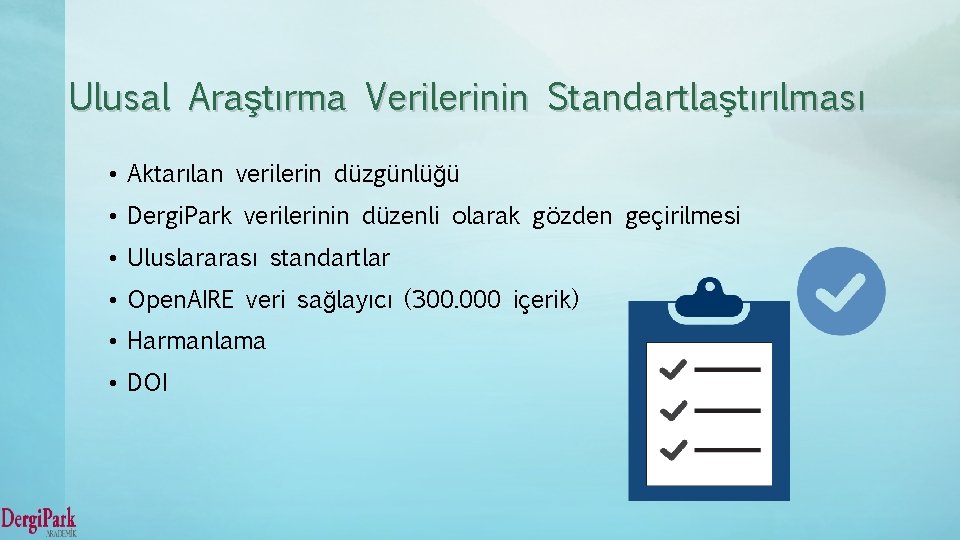 Ulusal Araştırma Verilerinin Standartlaştırılması

• Aktarılan verilerin düzgünlüğü
• DergiPark verilerinin düzenli olarak gözden geçirilmesi
• Uluslararası standartlar
• OpenAIRE veri sağlayıcı (300.000 içerik)
• Harmanlama
• DOI

DergiPark
AKADEMİK